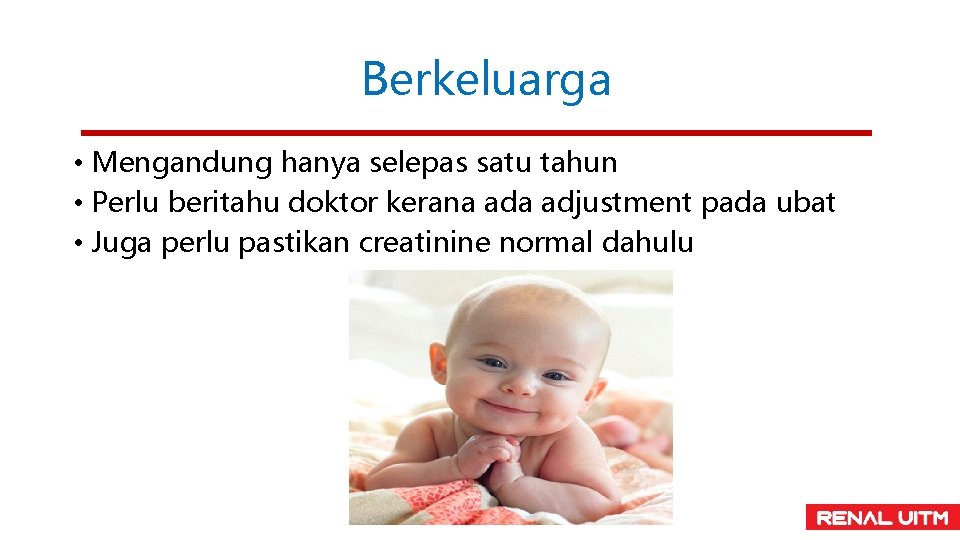 Berkeluarga

• Mengandung hanya selepas satu tahun
• Perlu beritahu doktor kerana ada adjustment pada ubat
• Juga perlu pastikan creatinine normal dahulu

RENAL UITM